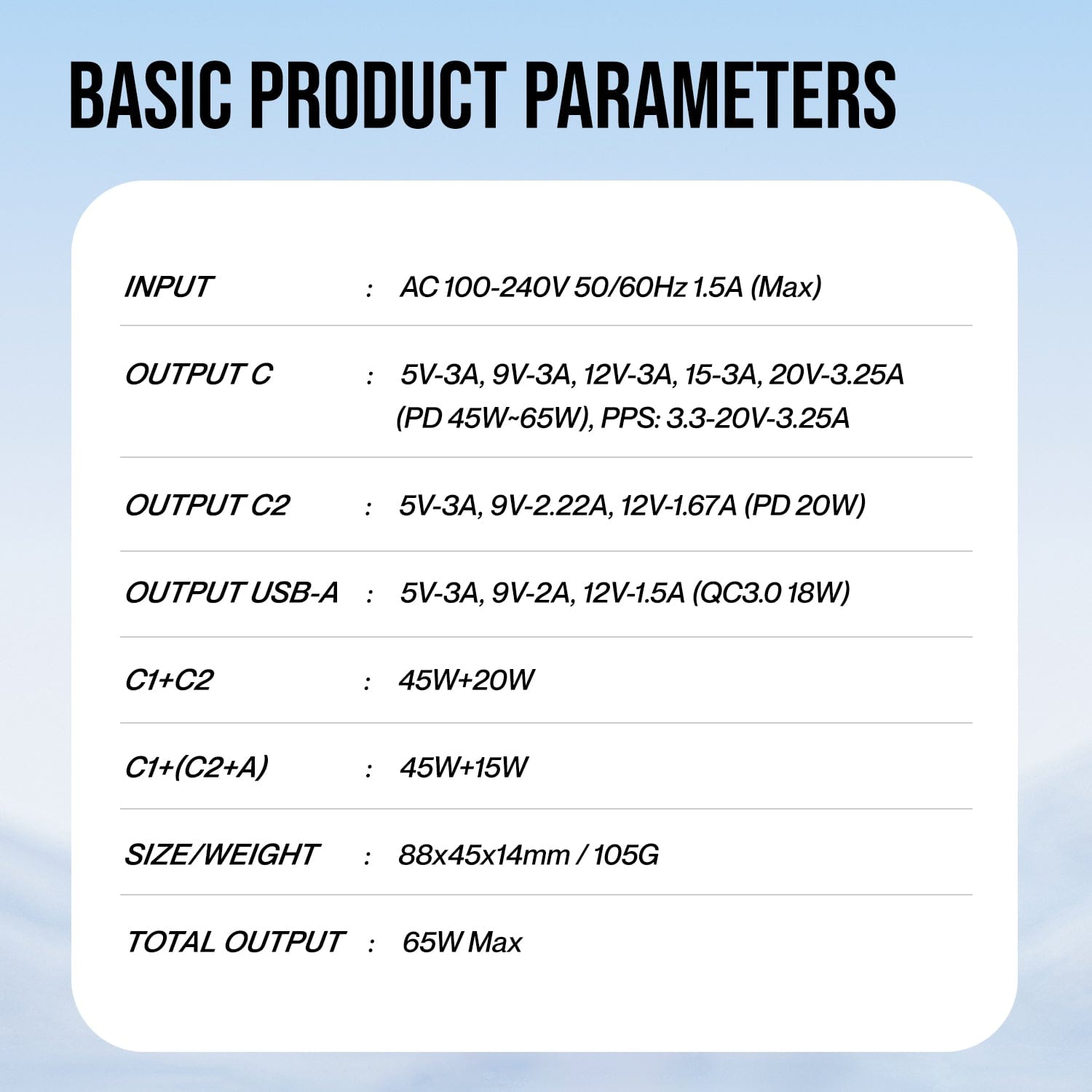 BASIC PRODUCT PARAMETERS

INPUT : AC 100-240V 50/60Hz 1.5A (Max)

OUTPUT C : 5V-3A, 9V-3A, 12V-3A, 15-3A, 20V-3.25A (PD 45W~65W), PPS: 3.3-20V-3.25A

OUTPUT C2 : 5V-3A, 9V-2.22A, 12V-1.67A (PD 20W)

OUTPUT USB-A : 5V-3A, 9V-2A, 12V-1.5A (QC3.0 18W)

C1+C2 : 45W+20W

C1+(C2+A) : 45W+15W

SIZE/WEIGHT : 88x45x14mm / 105G

TOTAL OUTPUT : 65W Max